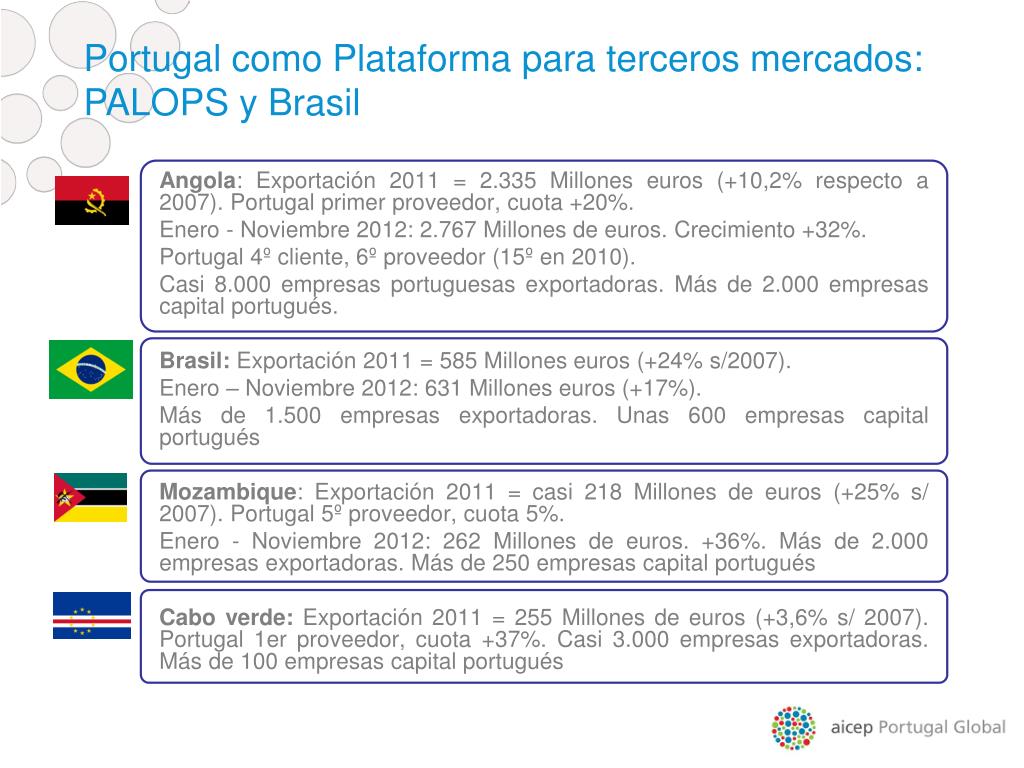 Portugal como Plataforma para terceros mercados: PALOPS y Brasil

Angola: Exportación 2011 = 2.335 Millones euros (+10,2% respecto a 2007). Portugal primer proveedor, cuota +20%.

Enero - Noviembre 2012: 2.767 Millones de euros. Crecimiento +32%.

Portugal 4º cliente, 6º proveedor (15º en 2010).

Casi 8.000 empresas portuguesas exportadoras. Más de 2.000 empresas capital portugués.

Brasil: Exportación 2011 = 585 Millones euros (+24% s/2007).

Enero – Noviembre 2012: 631 Millones euros (+17%).

Más de 1.500 empresas exportadoras. Unas 600 empresas capital portugués

Mozambique: Exportación 2011 = casi 218 Millones de euros (+25% s/ 2007). Portugal 5º proveedor, cuota 5%.

Enero - Noviembre 2012: 262 Millones de euros. +36%. Más de 2.000 empresas exportadoras. Más de 250 empresas capital portugués

Cabo verde: Exportación 2011 = 255 Millones de euros (+3,6% s/ 2007). Portugal 1er proveedor, cuota +37%. Casi 3.000 empresas exportadoras. Más de 100 empresas capital portugués

aicep Portugal Global